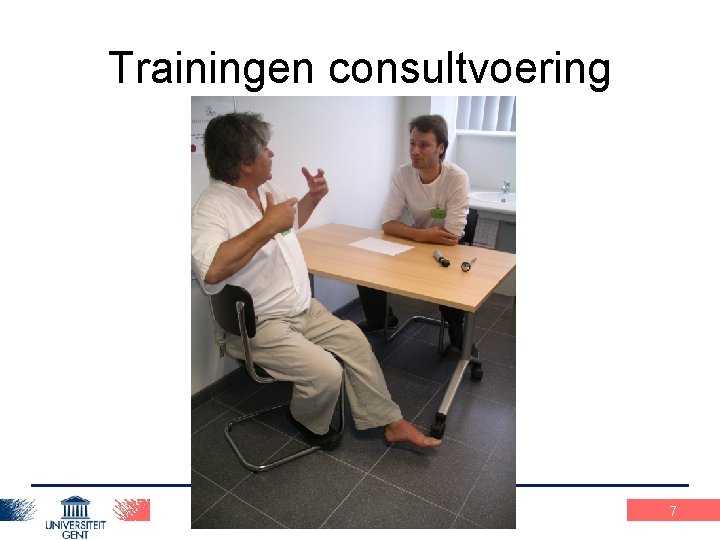 Trainingen consultvoering

UNIVERSITEIT GENT

7